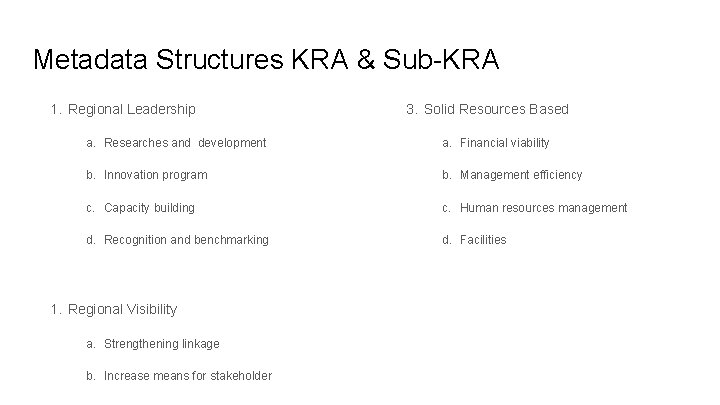 Metadata Structures KRA & Sub-KRA

1. Regional Leadership

a. Researches and development

b. Innovation program

c. Capacity building

d. Recognition and benchmarking

1. Regional Visibility

a. Strengthening linkage

b. Increase means for stakeholder

3. Solid Resources Based

a. Financial viability

b. Management efficiency

c. Human resources management

d. Facilities